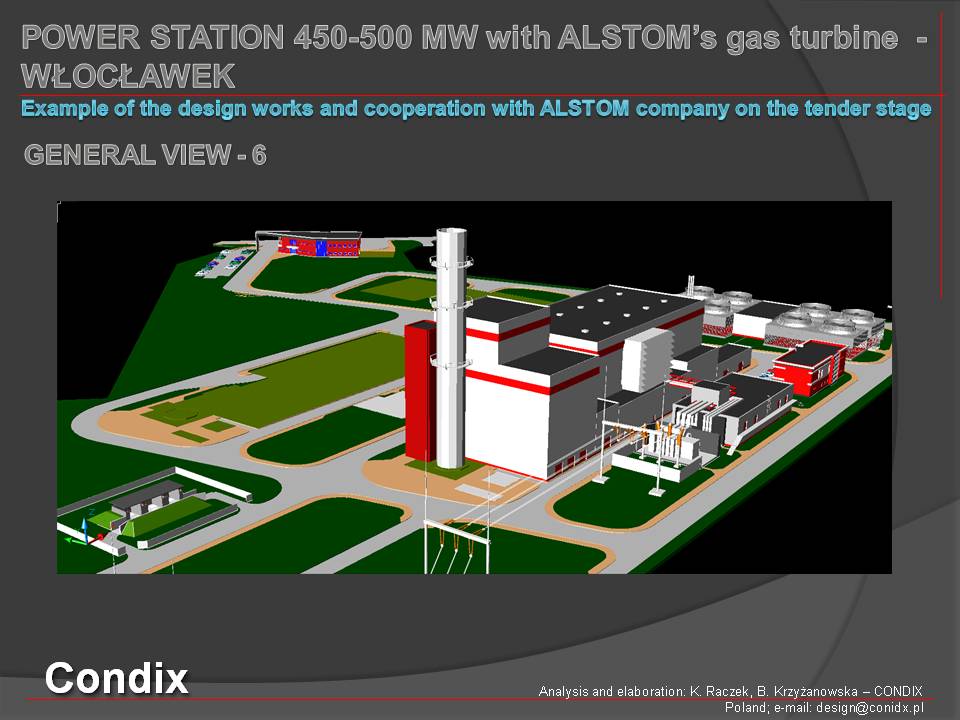 POWER STATION 450-500 MW with ALSTOM's gas turbine - WŁOCŁAWEK

Example of the design works and cooperation with ALSTOM company on the tender stage

GENERAL VIEW - 6

Condix

Analysis and elaboration: K. Raczek, B. Krzyżanowska – CONDIX
Poland; e-mail: design@conidx.pl